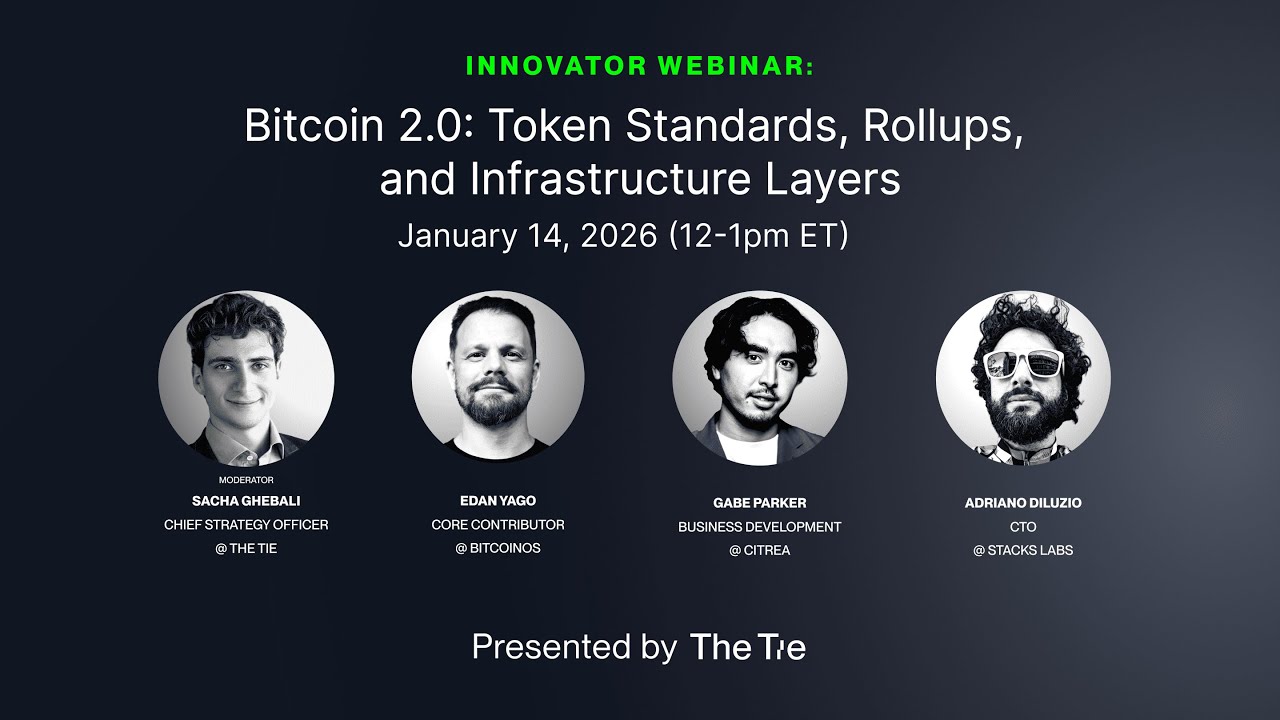 INNOVATOR WEBINAR:

Bitcoin 2.0: Token Standards, Rollups, and Infrastructure Layers

January 14, 2026 (12-1pm ET)

MODERATOR
SACHA GHEBALI
CHIEF STRATEGY OFFICER
@ THE TIE

EDAN YAGO
CORE CONTRIBUTOR
@ BITCOINOS

GABE PARKER
BUSINESS DEVELOPMENT
@ CITREA

ADRIANO DILUZIO
CTO
@ STACKS LABS

Presented by The Tie